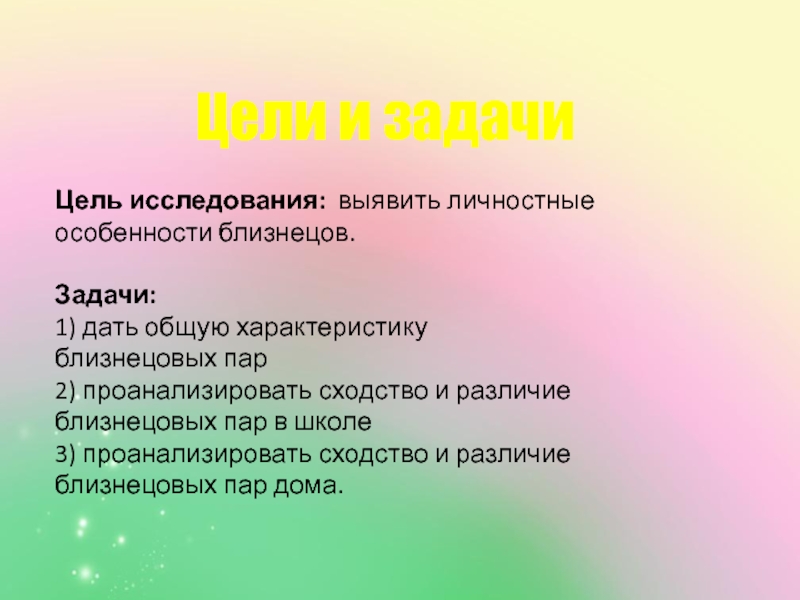 Цели и задачи

Цель исследования: выявить личностные особенности близнецов.

Задачи:
1) дать общую характеристику близнецовых пар
2) проанализировать сходство и различие близнецовых пар в школе
3) проанализировать сходство и различие близнецовых пар дома.